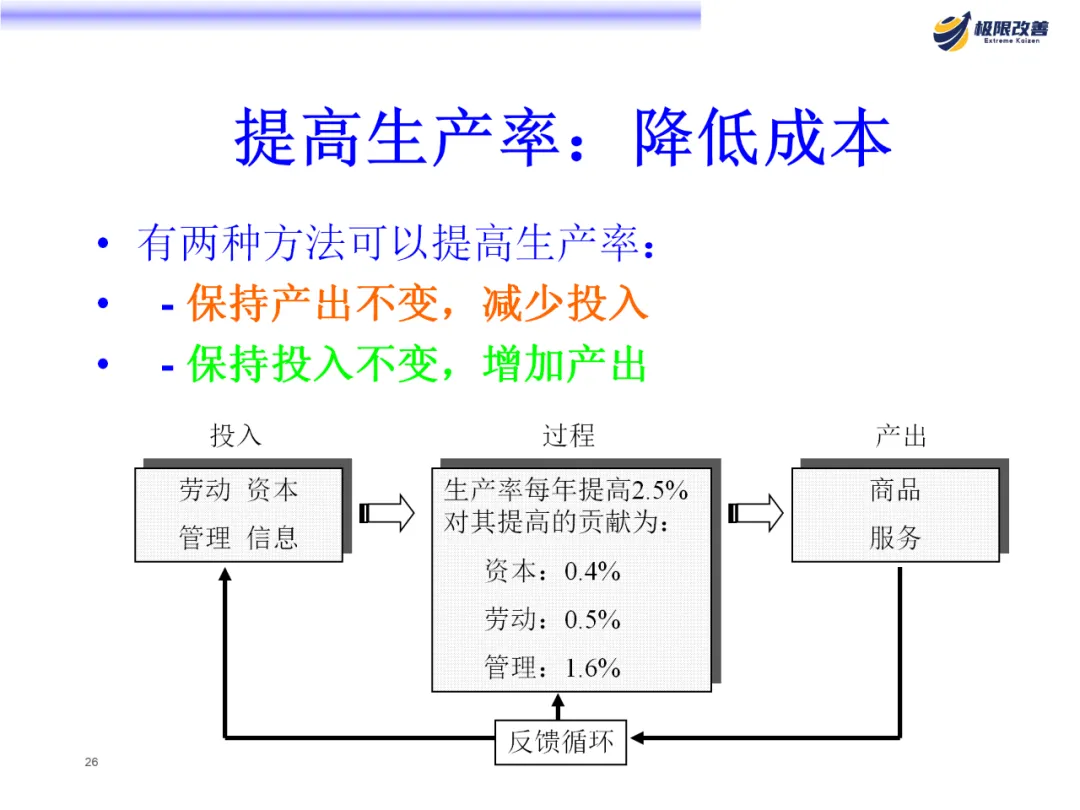 极限改善
Extreme Kaizen

提高生产率：降低成本

• 有两种方法可以提高生产率：
• - 保持产出不变，减少投入
• - 保持投入不变，增加产出

投入

劳动 资本
管理 信息

过程

生产率每年提高2.5%
对其提高的贡献为：
资本：0.4%
劳动：0.5%
管理：1.6%

产出

商品
服务

反馈循环

26